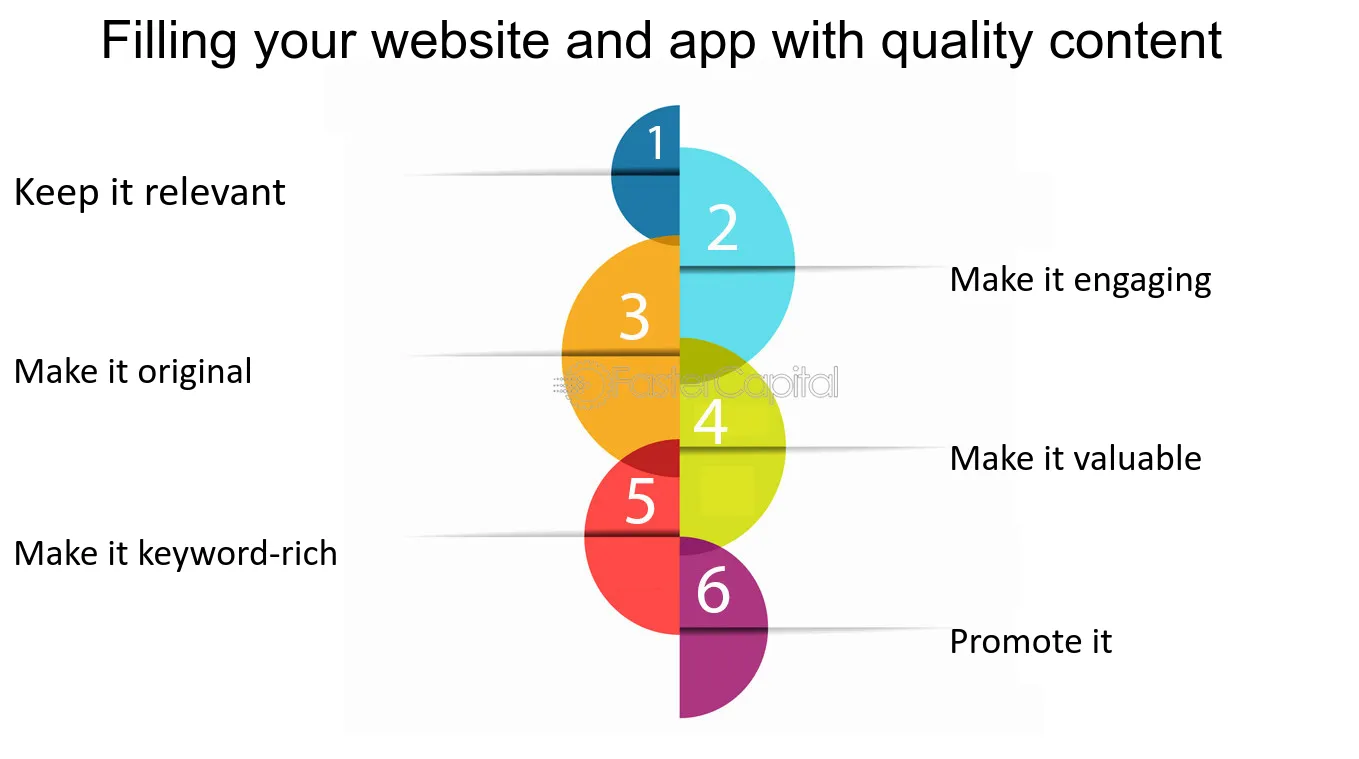 Filling your website and app with quality content

1

Keep it relevant

2

Make it engaging

3

Make it original

4

Make it valuable

5

Make it keyword-rich

6

Promote it

FasterCapital